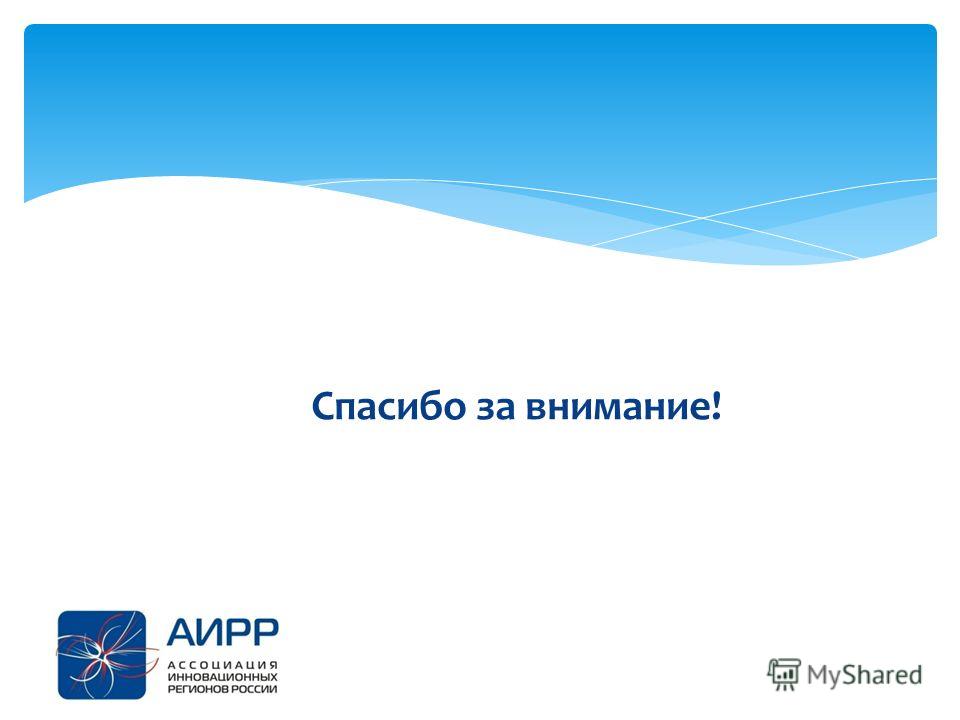 Спасибо за внимание!

АИРР
АССОЦИАЦИЯ ИННОВАЦИОННЫХ РЕГИОНОВ РОССИИ

MyShared